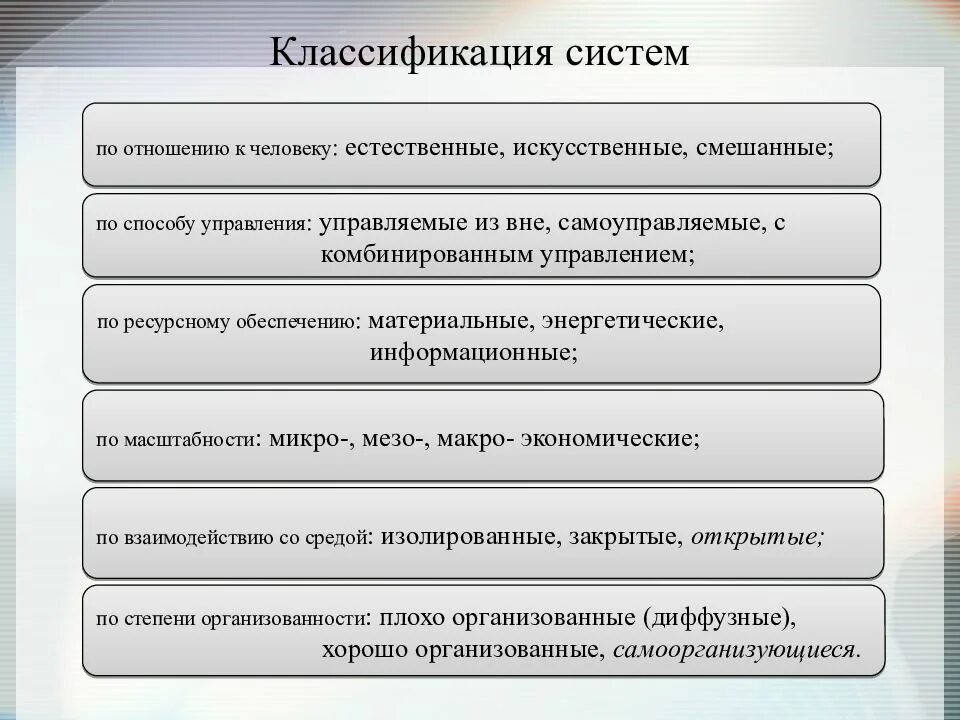 Классификация систем

по отношению к человеку: естественные, искусственные, смешанные;

по способу управления: управляемые из вне, самоуправляемые, с комбинированным управлением;

по ресурсному обеспечению: материальные, энергетические, информационные;

по масштабности: микро-, мезо-, макро- экономические;

по взаимодействию со средой: изолированные, закрытые, открытые;

по степени организованности: плохо организованные (диффузные), хорошо организованные, самоорганизующиеся.